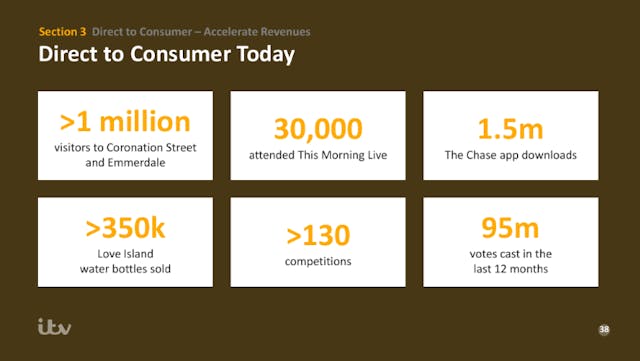 Section 3 Direct to Consumer – Accelerate Revenues

Direct to Consumer Today

>1 million
visitors to Coronation Street and Emmerdale

30,000
attended This Morning Live

1.5m
The Chase app downloads

>350k
Love Island water bottles sold

>130
competitions

95m
votes cast in the last 12 months

itv

38